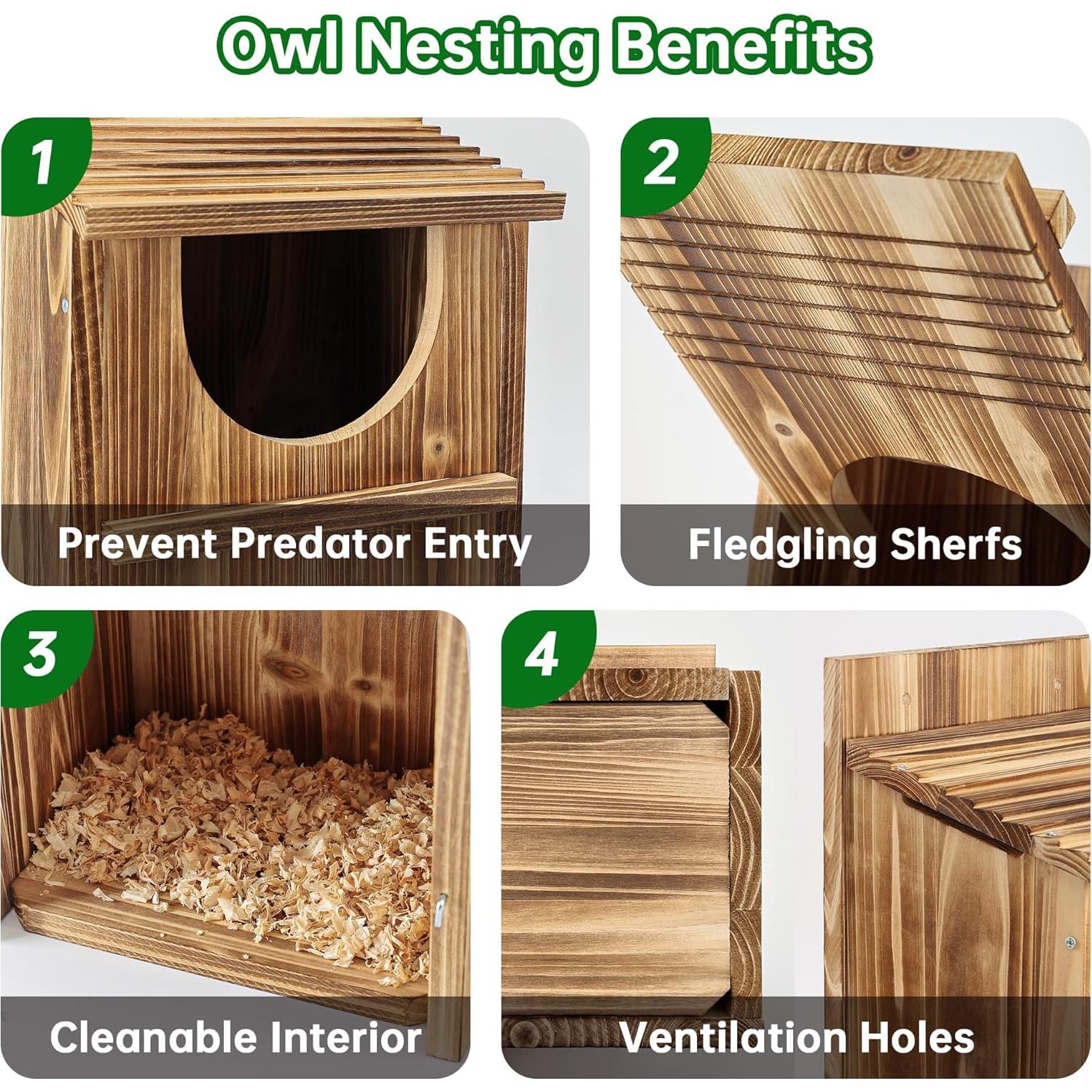 Owl Nesting Benefits

1

Prevent Predator Entry

2

Fledgling Sherfs

3

Cleanable Interior

4

Ventilation Holes